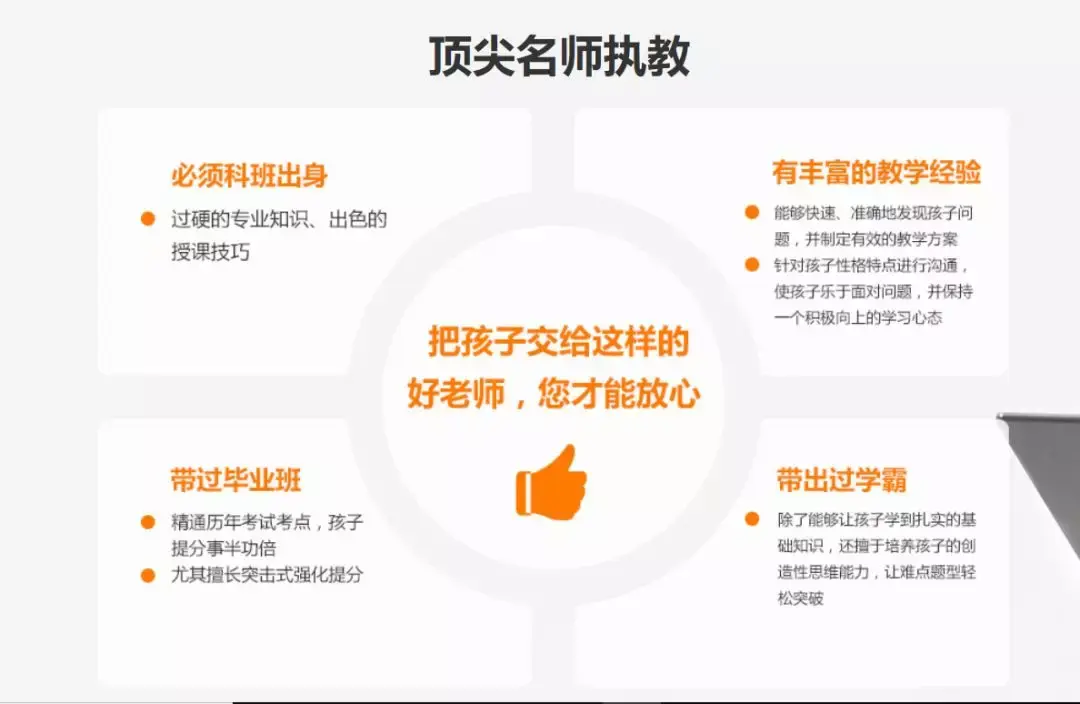 顶尖名师执教

必须科班出身

过硬的专业知识、出色的授课技巧

有丰富的教学经验

能够快速、准确地发现孩子问题，并制定有效的教学方案

针对孩子性格特点进行沟通，使孩子乐于面对问题，并保持一个积极向上的学习心态

把孩子交给这样的好老师，您才能放心

带过毕业班

精通历年考试考点，孩子提分事半功倍

尤其擅长突击式强化提分

带出过学霸

除了能够让孩子学到扎实的基础知识，还擅于培养孩子的创造性思维能力，让难点题型轻松突破